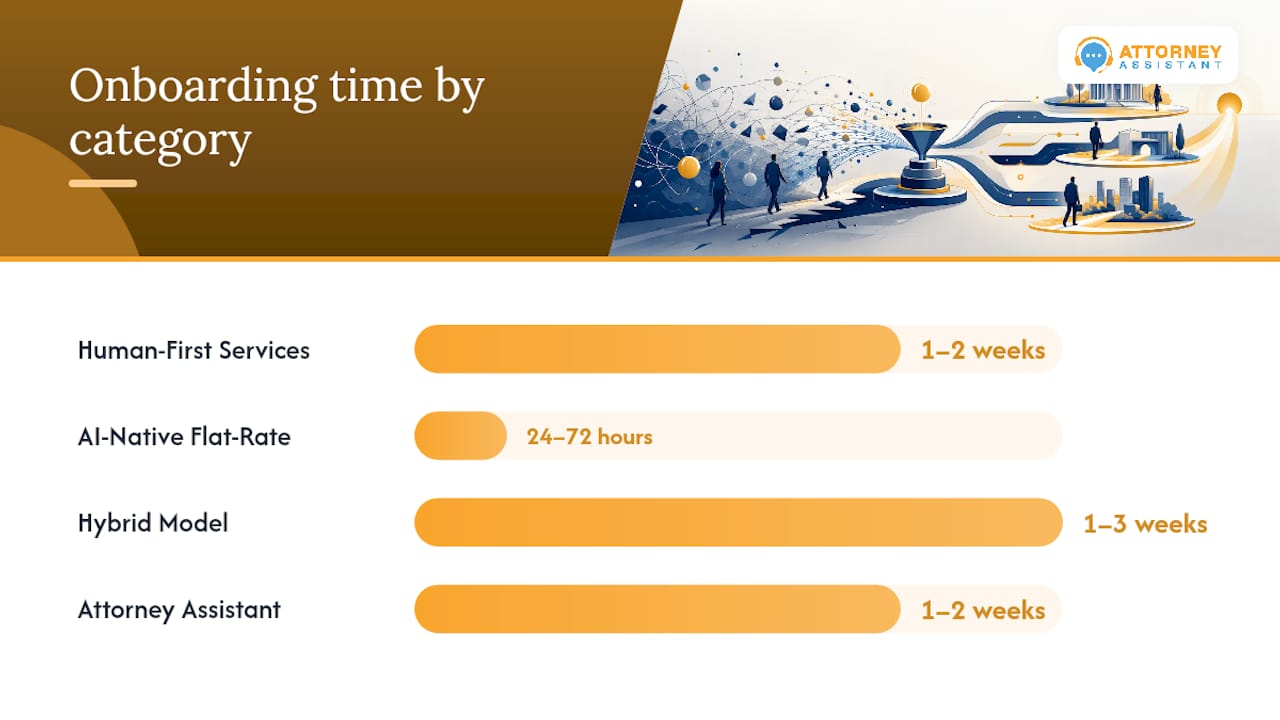 Onboarding time by category

ATTORNEY ASSISTANT

Human-First Services 1–2 weeks

AI-Native Flat-Rate 24–72 hours

Hybrid Model 1–3 weeks

Attorney Assistant 1–2 weeks